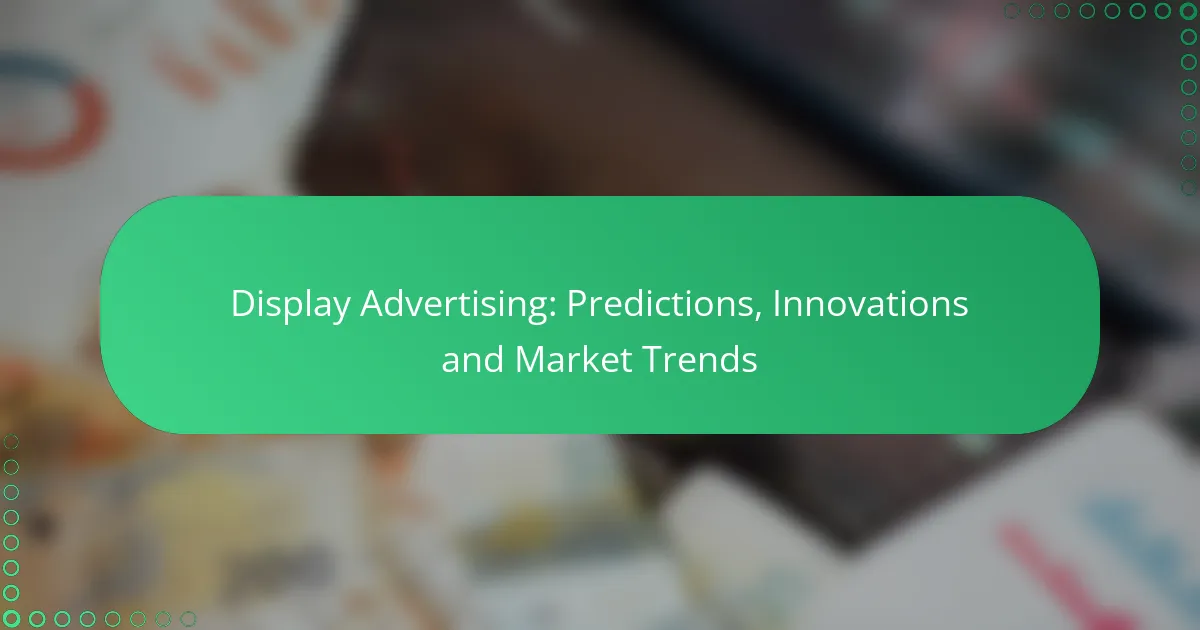 Display Advertising: Predictions, Innovations and Market Trends